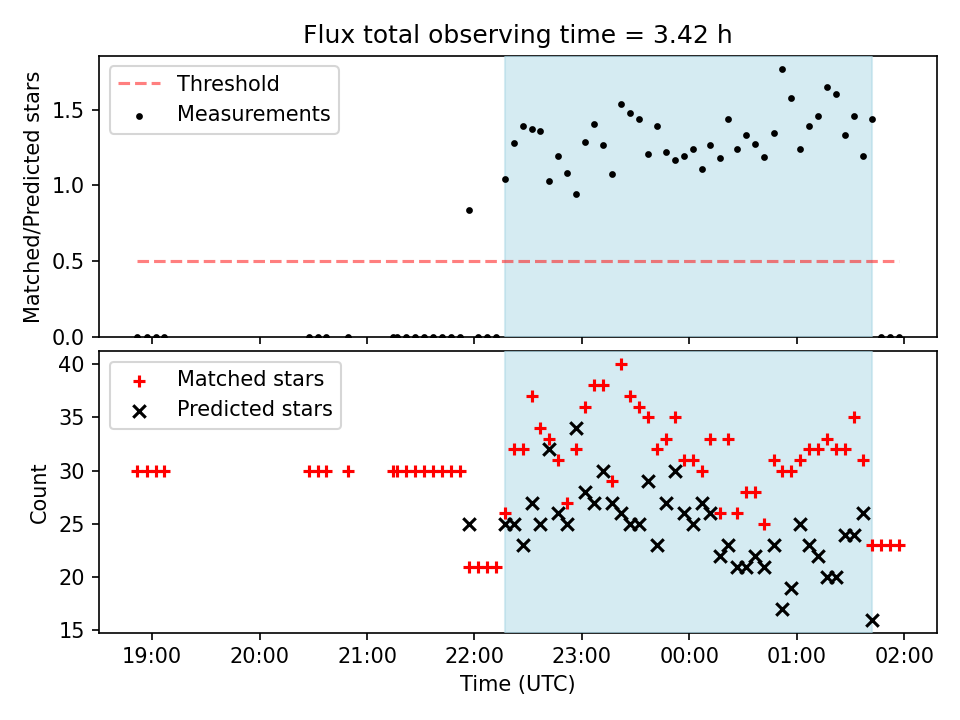 Flux total observing time = 3.42 h

Threshold
Measurements

Matched/Predicted stars

1.5
1.0
0.5
0.0

Matched stars
Predicted stars

Count

40
35
30
25
20
15

19:00 20:00 21:00 22:00 23:00 00:00 01:00 02:00

Time (UTC)